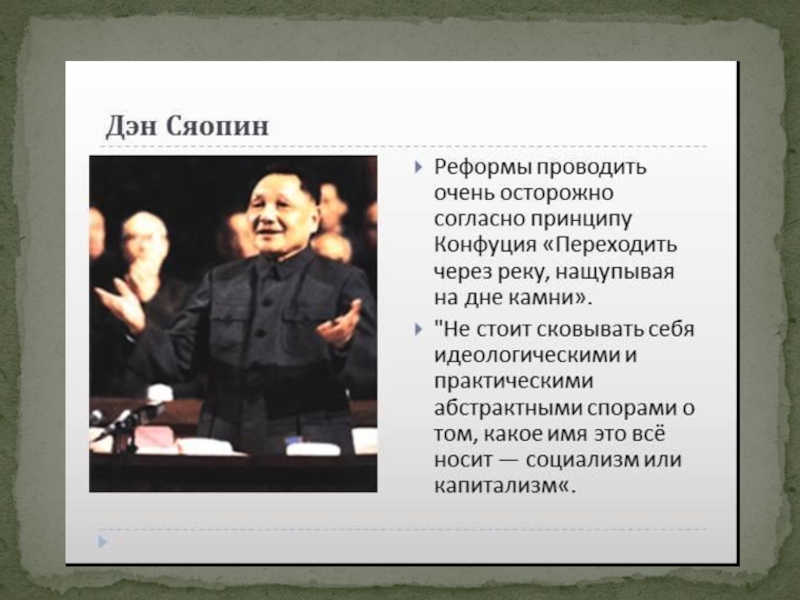 Дэн Сяопин

Реформы проводить очень осторожно согласно принципу Конфуция «Переходить через реку, нащупывая на дне камни».

"Не стоит сковывать себя идеологическими и практическими абстрактными спорами о том, какое имя это всё носит — социализм или капитализм«.